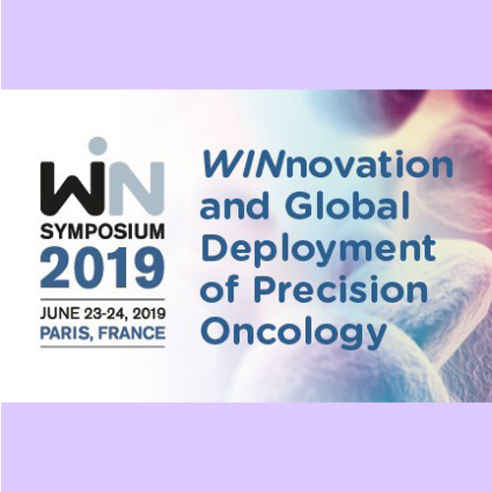 WIN
SYMPOSIUM
2019
JUNE 23-24, 2019
PARIS, FRANCE

WINnovation and Global Deployment of Precision Oncology